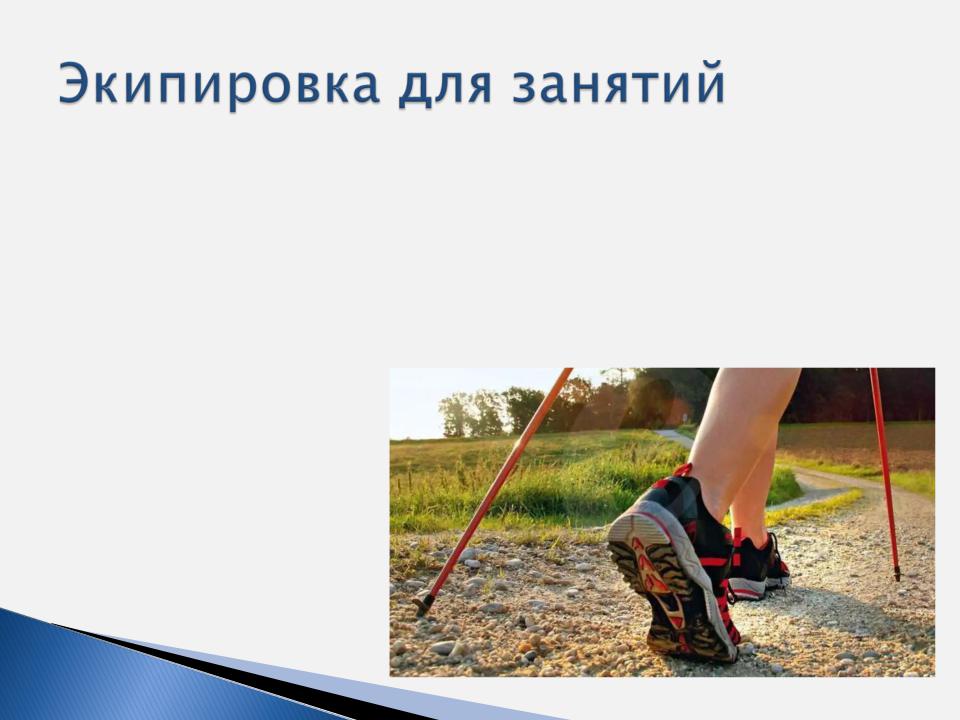 Экипировка для занятий